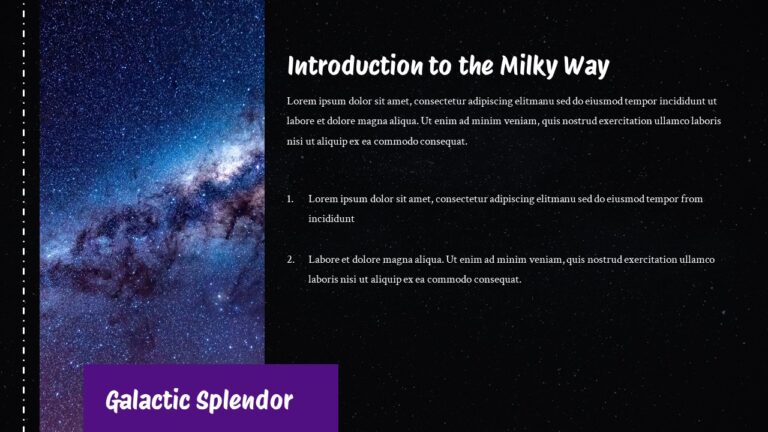 Introduction to the Milky Way

Lorem ipsum dolor sit amet, consectetur adipiscing elitmanu sed do eiusmod tempor incididunt ut labore et dolore magna aliqua. Ut enim ad minim veniam, quis nostrud exercitation ullamco laboris nisi ut aliquip ex ea commodo consequat.

1. Lorem ipsum dolor sit amet, consectetur adipiscing elitmanu sed do eiusmod tempor from incididunt

2. Labore et dolore magna aliqua. Ut enim ad minim veniam, quis nostrud exercitation ullamco laboris nisi ut aliquip ex ea commodo consequat.

Galactic Splendor